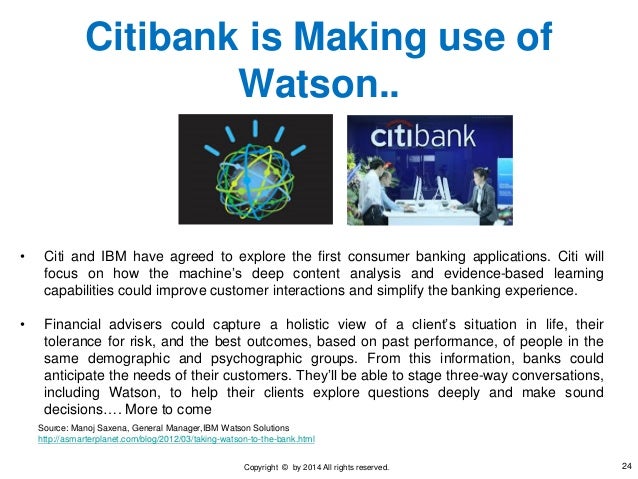 Citibank is Making use of Watson..

citibank

• Citi and IBM have agreed to explore the first consumer banking applications. Citi will focus on how the machine's deep content analysis and evidence-based learning capabilities could improve customer interactions and simplify the banking experience.

• Financial advisers could capture a holistic view of a client's situation in life, their tolerance for risk, and the best outcomes, based on past performance, of people in the same demographic and psychographic groups. From this information, banks could anticipate the needs of their customers. They'll be able to stage three-way conversations, including Watson, to help their clients explore questions deeply and make sound decisions…. More to come

Source: Manoj Saxena, General Manager,IBM Watson Solutions
http://asmarterplanet.com/blog/2012/03/taking-watson-to-the-bank.html

Copyright © by 2014 All rights reserved.

24